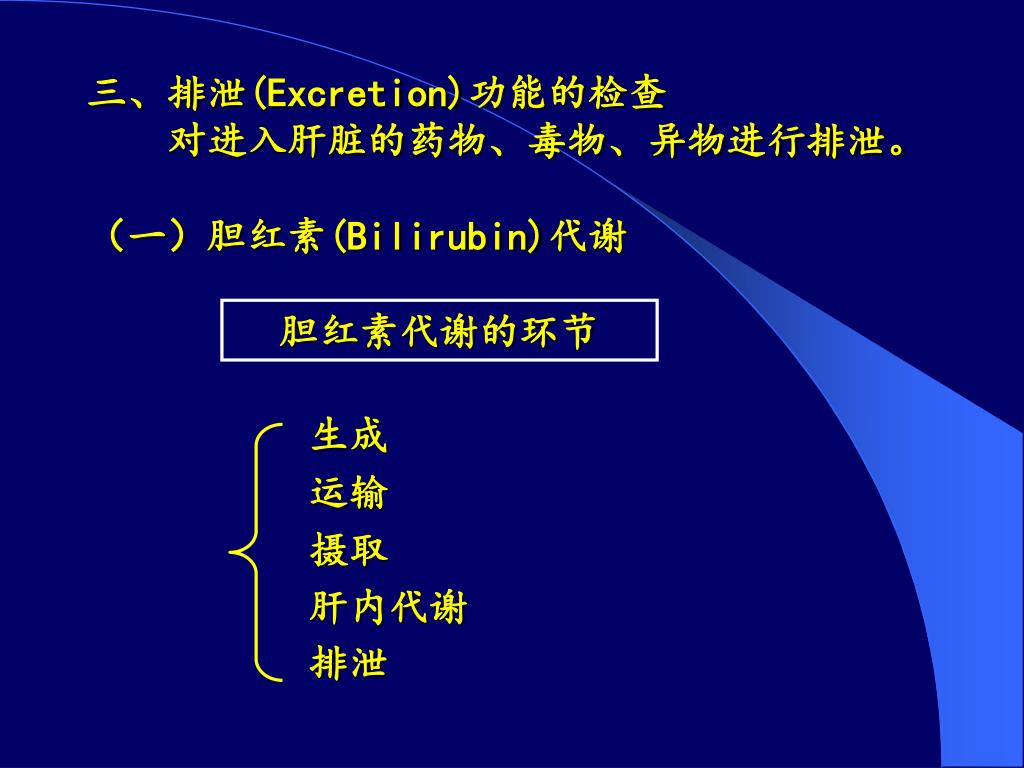 三、排泄(Excretion)功能的检查
对进入肝脏的药物、毒物、异物进行排泄。

（一）胆红素(Bilirubin)代谢

胆红素代谢的环节

生成
运输
摄取
肝内代谢
排泄